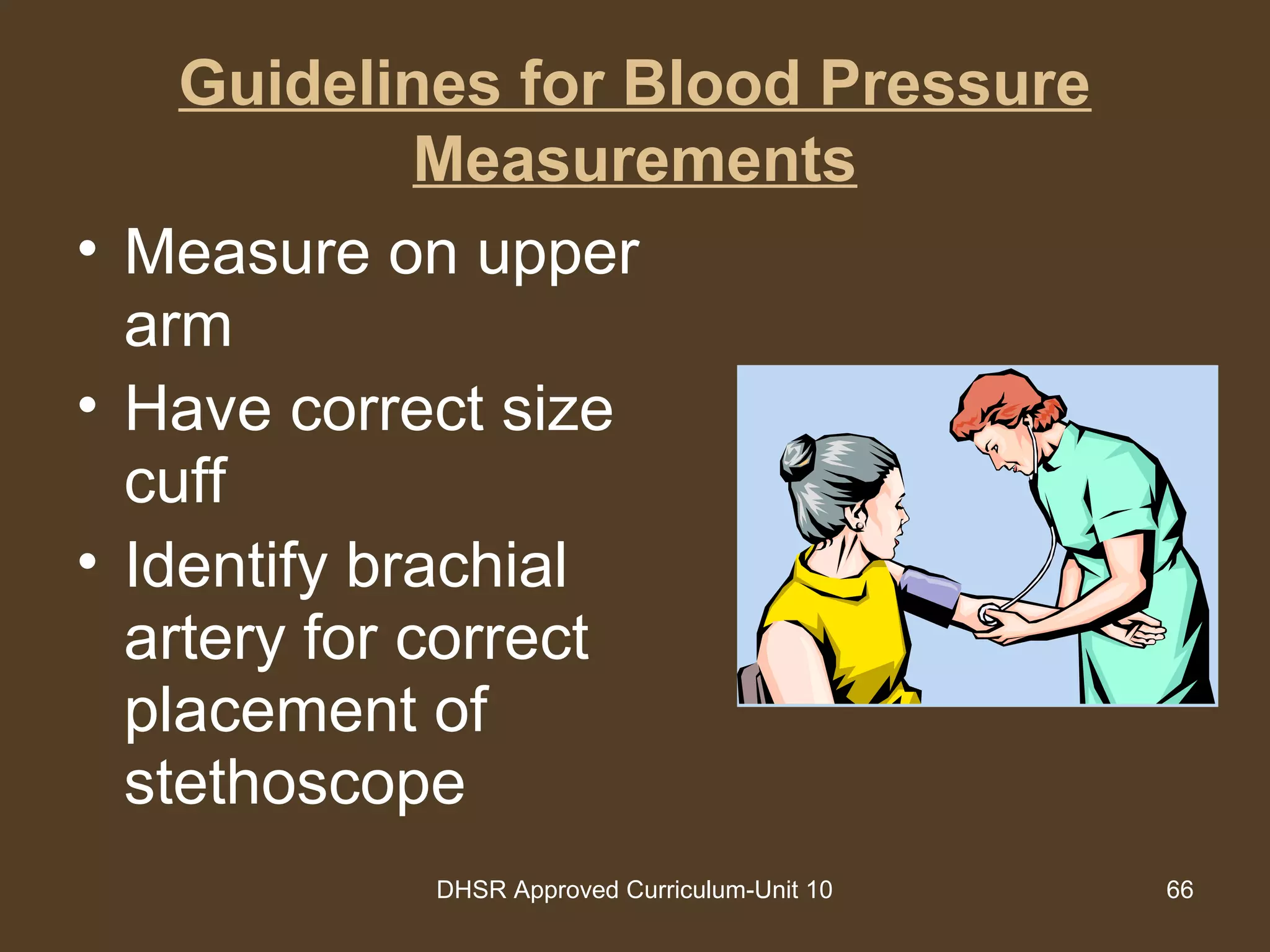 Guidelines for Blood Pressure Measurements

• Measure on upper arm
• Have correct size cuff
• Identify brachial artery for correct placement of stethoscope

DHSR Approved Curriculum-Unit 10

66